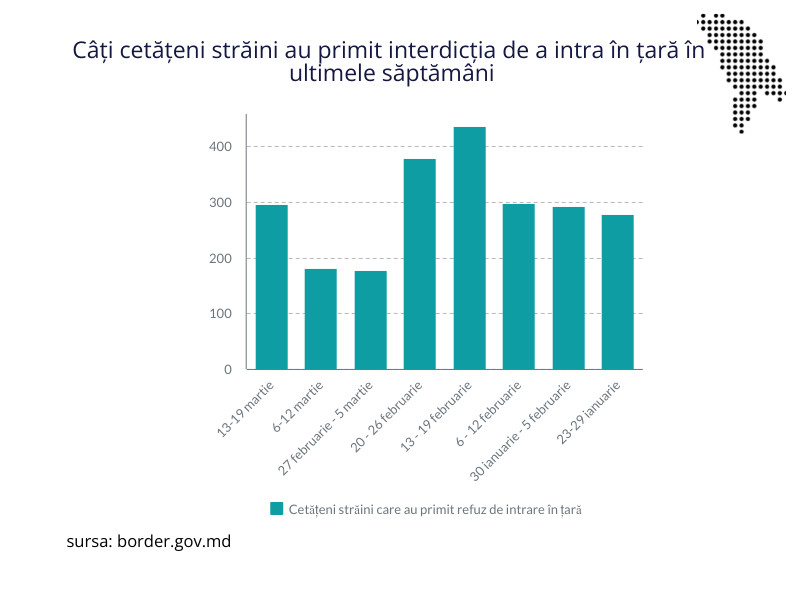 Câți cetățeni străini au primit interdicția de a intra în țară în ultimele săptămâni

400
300
200
100
0

13-19 martie
6-12 martie
27 februarie - 5 martie
20 - 26 februarie
13 - 19 februarie
6 - 12 februarie
30 ianuarie - 5 februarie
23-29 ianuarie

Cetățeni străini care au primit refuz de intrare în țară

sursa: border.gov.md